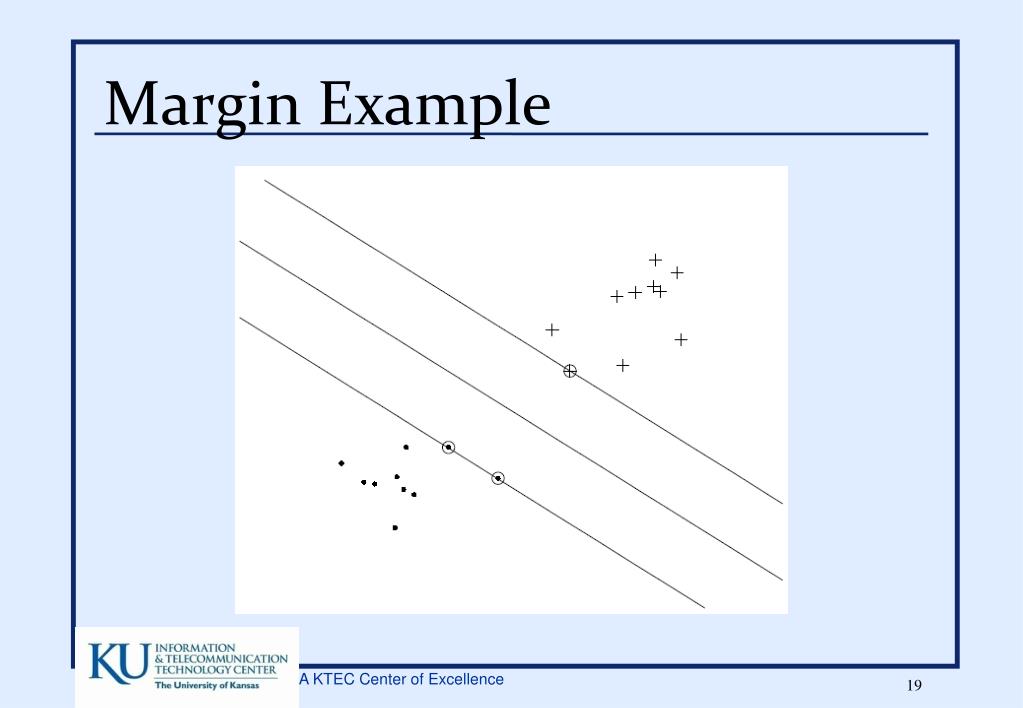 Margin Example

KU INFORMATION & TELECOMMUNICATION TECHNOLOGY CENTER
The University of Kansas

A KTEC Center of Excellence

19